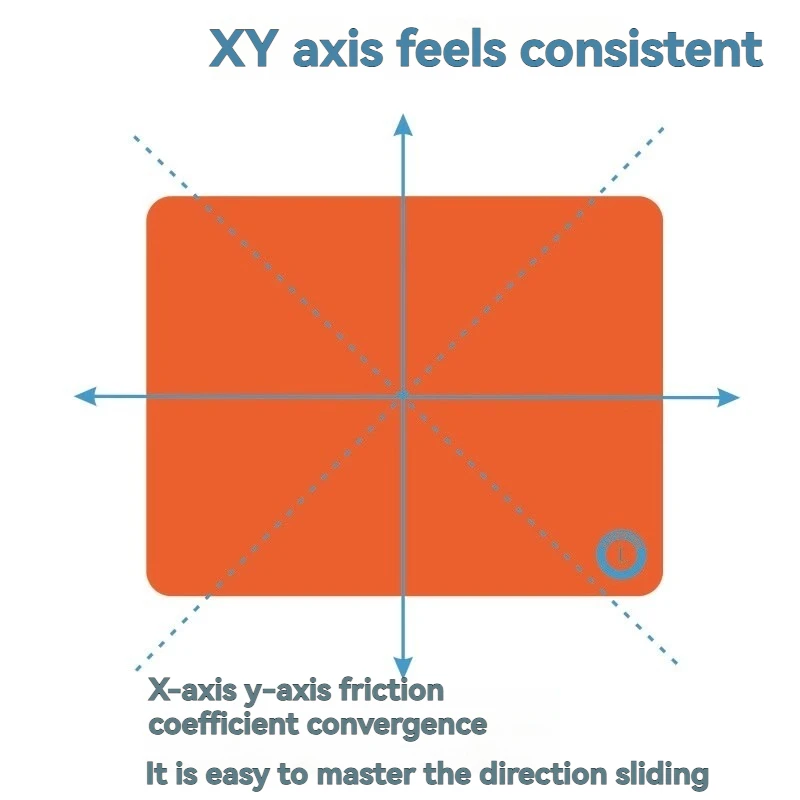 XY axis feels consistent

X-axis y-axis friction coefficient convergence

It is easy to master the direction sliding